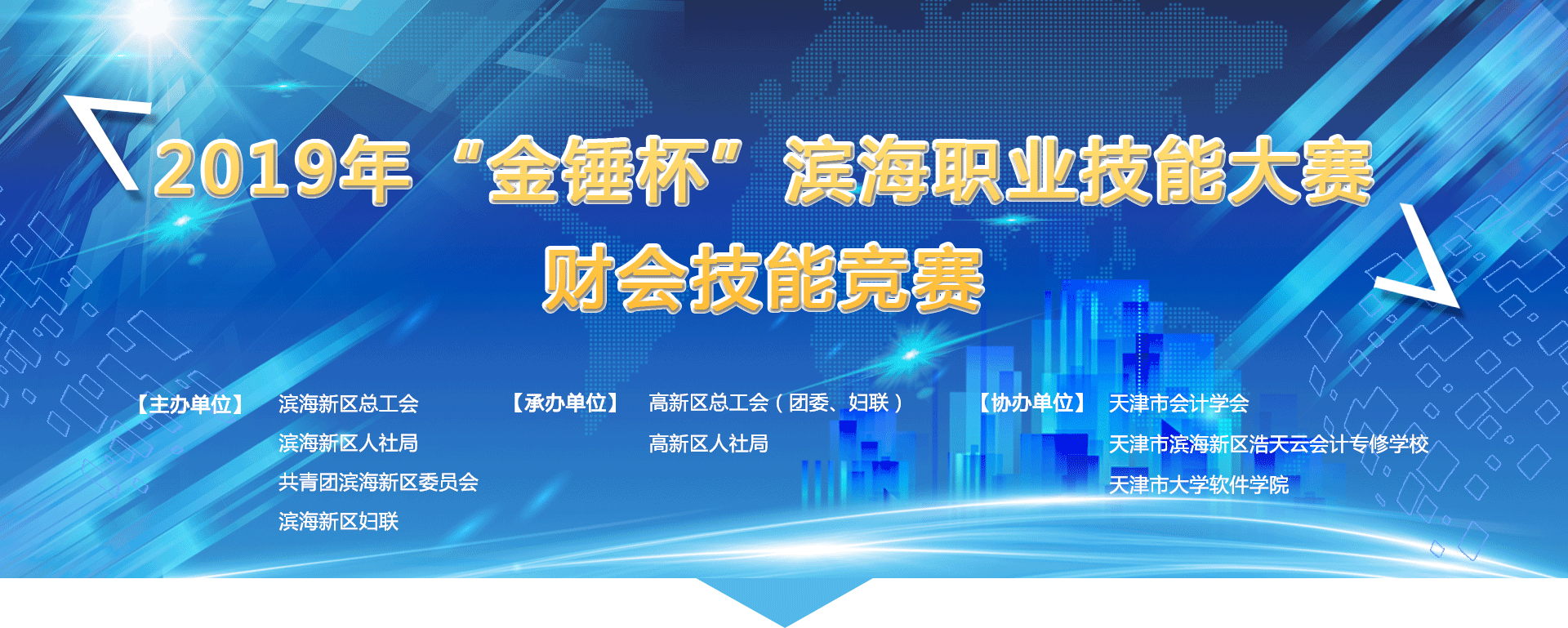 2019年“金锤杯”滨海职业技能大赛
财会技能竞赛

【主办单位】 滨海新区总工会
滨海新区人社局
共青团滨海新区委员会
滨海新区妇联

【承办单位】 高新区总工会（团委、妇联）
高新区人社局

【协办单位】 天津市会计学会
天津市滨海新区浩天云会计专修学校
天津市大学软件学院